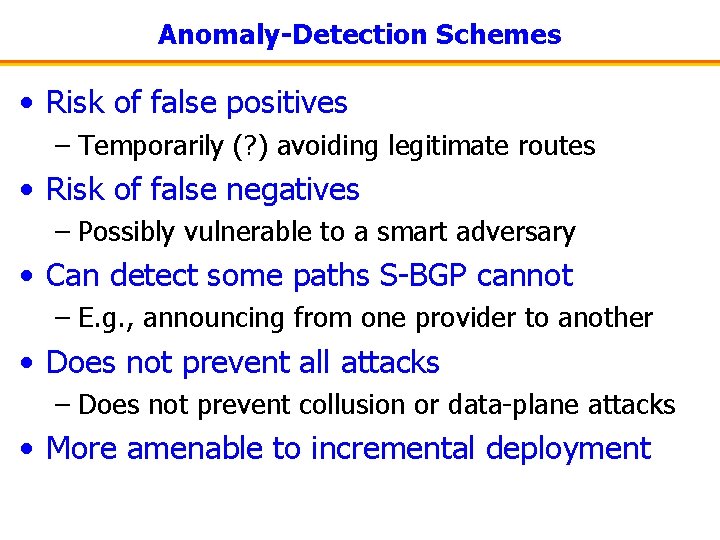 Anomaly-Detection Schemes

• Risk of false positives
– Temporarily (?) avoiding legitimate routes
• Risk of false negatives
– Possibly vulnerable to a smart adversary
• Can detect some paths S-BGP cannot
– E.g., announcing from one provider to another
• Does not prevent all attacks
– Does not prevent collusion or data-plane attacks
• More amenable to incremental deployment